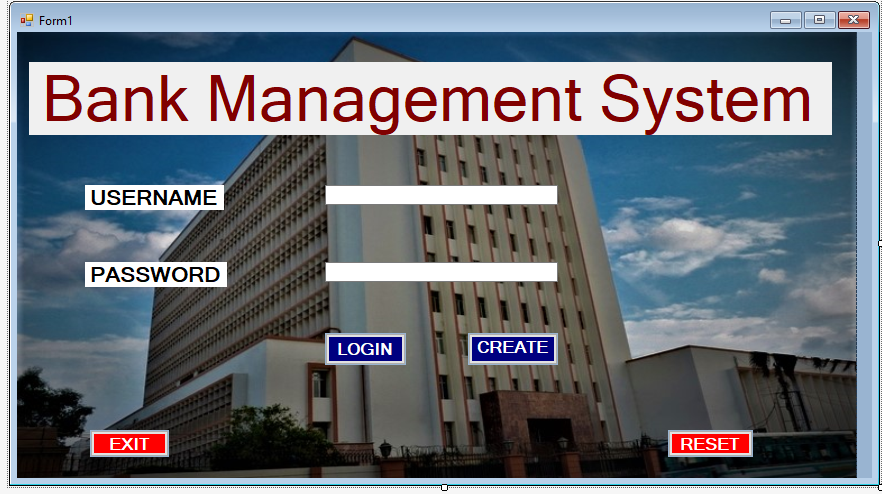 Form1

Bank Management System

USERNAME

PASSWORD

LOGIN
CREATE

EXIT
RESET